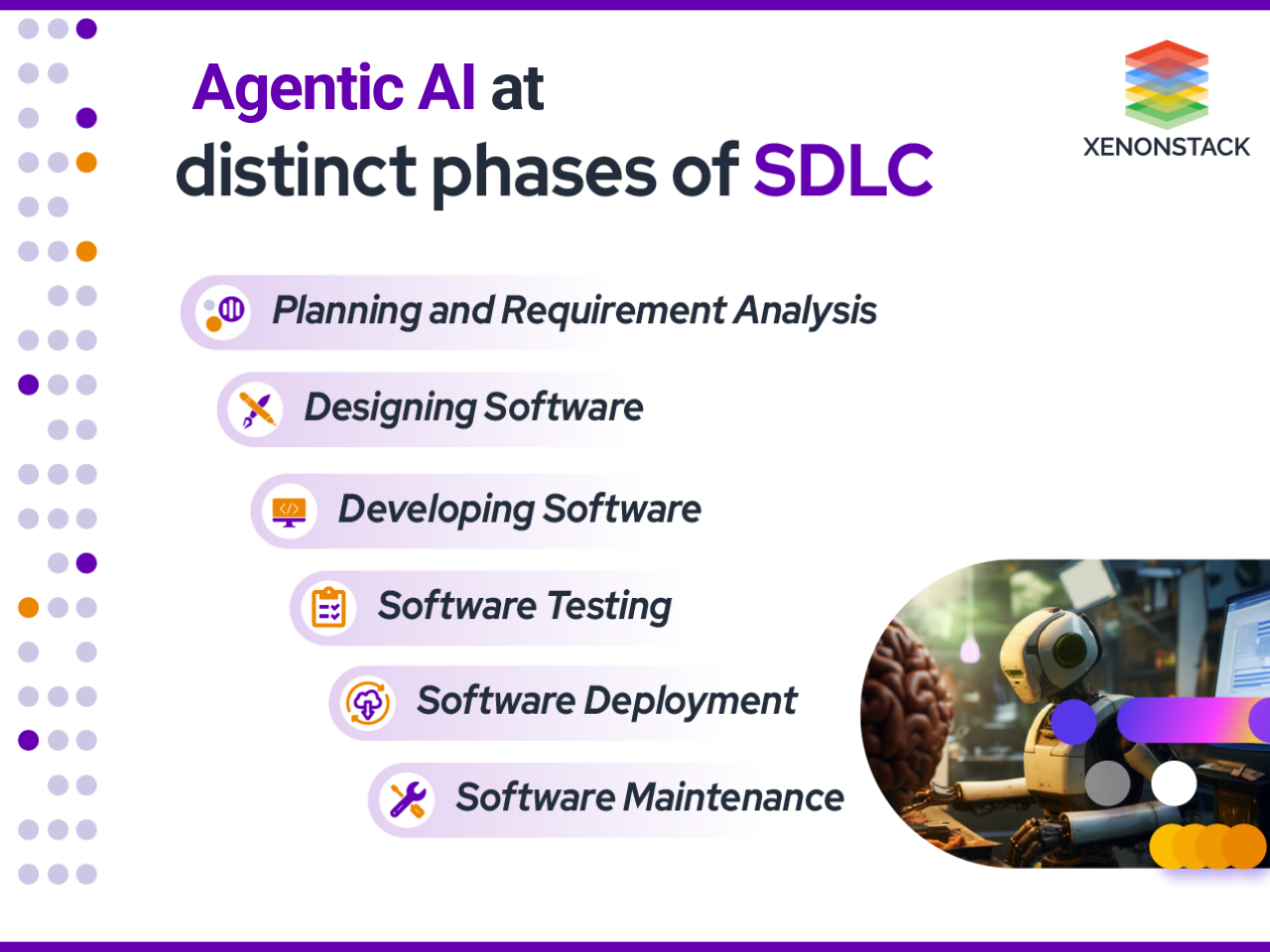 Agentic AI at distinct phases of SDLC

XENONSTACK

Planning and Requirement Analysis

Designing Software

Developing Software

Software Testing

Software Deployment

Software Maintenance